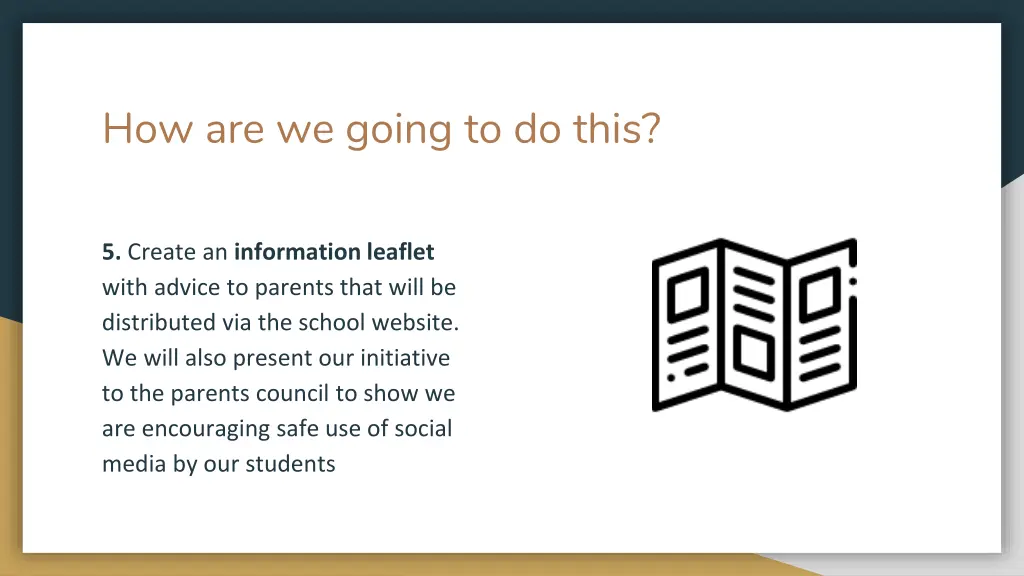 How are we going to do this?

5. Create an information leaflet with advice to parents that will be distributed via the school website. We will also present our initiative to the parents council to show we are encouraging safe use of social media by our students